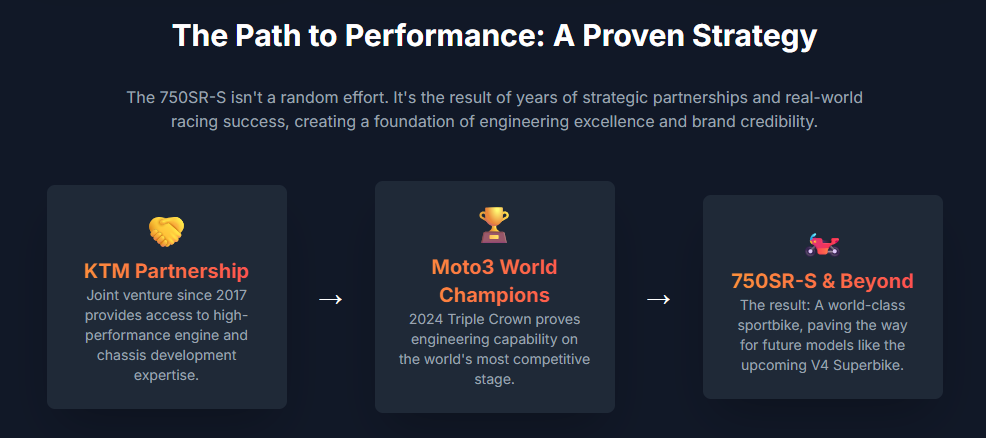 The Path to Performance: A Proven Strategy

The 750SR-S isn't a random effort. It's the result of years of strategic partnerships and real-world racing success, creating a foundation of engineering excellence and brand credibility.

KTM Partnership
Joint venture since 2017 provides access to high-performance engine and chassis development expertise.

→

Moto3 World Champions
2024 Triple Crown proves engineering capability on the world's most competitive stage.

→

750SR-S & Beyond
The result: A world-class sportbike, paving the way for future models like the upcoming V4 Superbike.